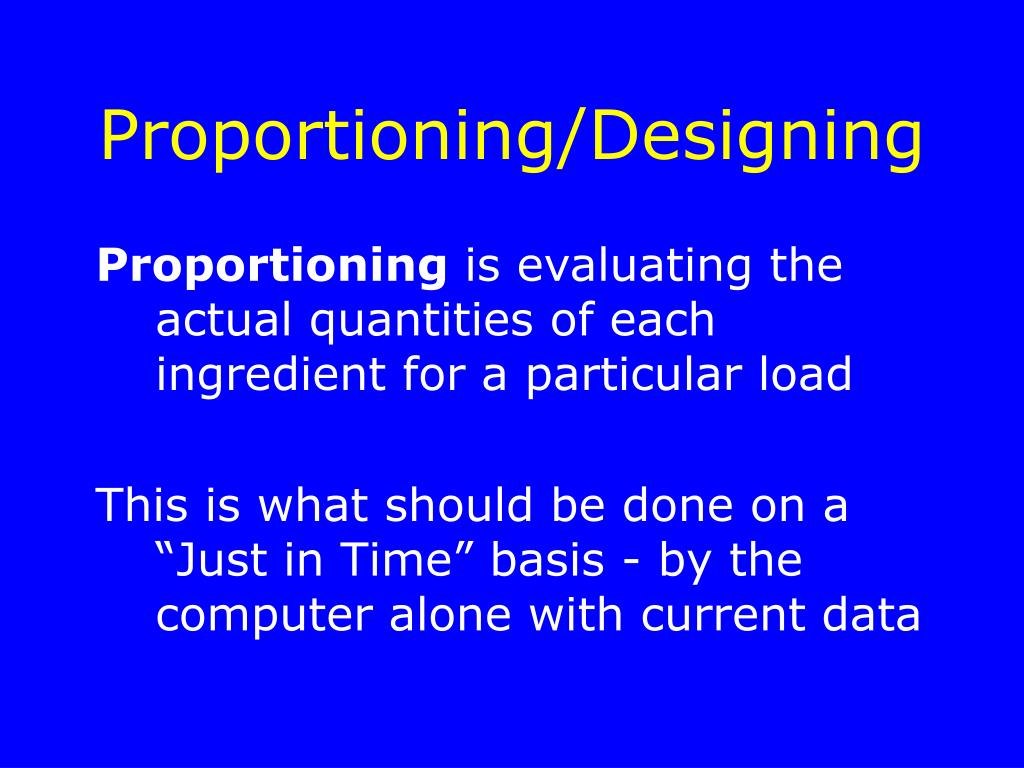 Proportioning/Designing

Proportioning is evaluating the actual quantities of each ingredient for a particular load

This is what should be done on a “Just in Time” basis - by the computer alone with current data